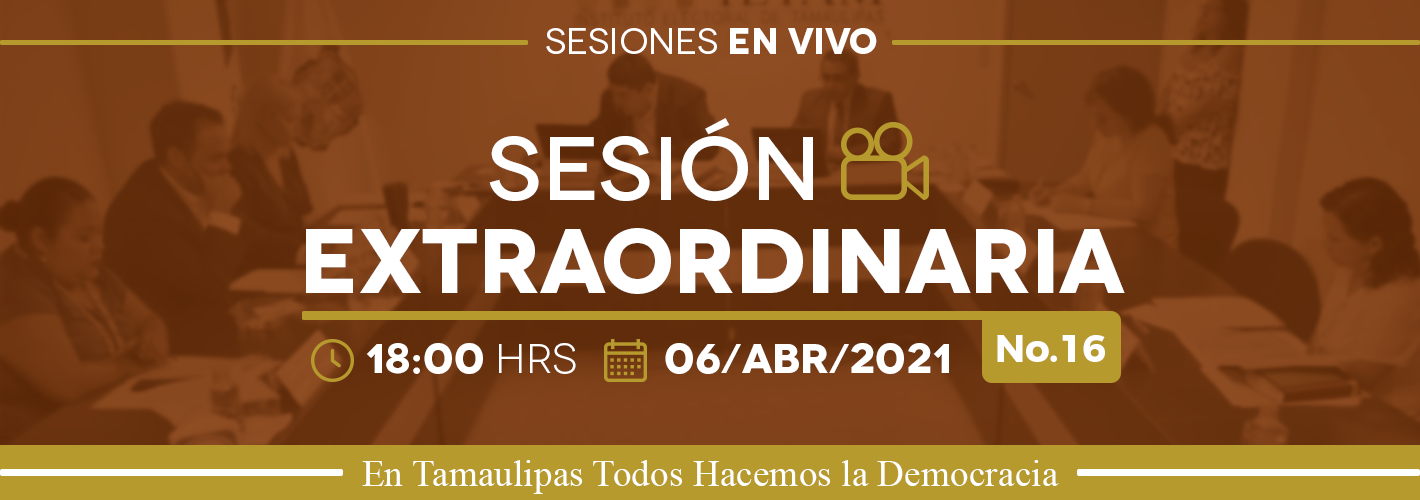 SESIONES EN VIVO

SESIÓN EXTRAORDINARIA

18:00 HRS 06/ABR/2021 No.16

En Tamaulipas Todos Hacemos la Democracia